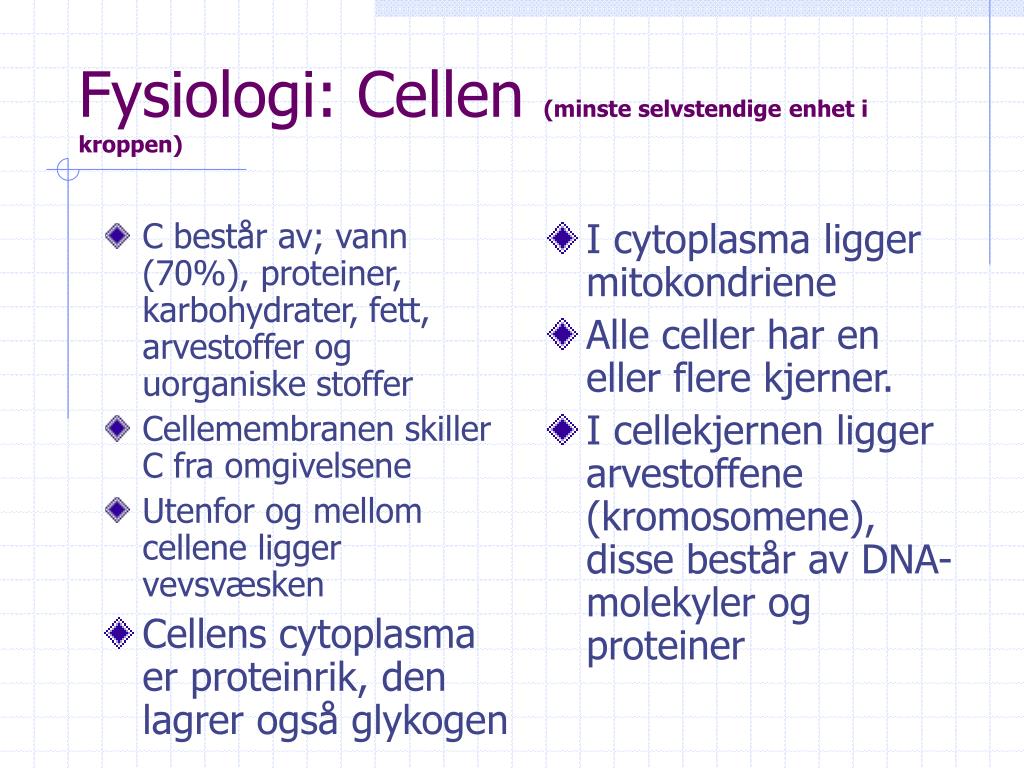 Fysiologi: Cellen (minste selvstendige enhet i kroppen)

C består av; vann (70%), proteiner, karbohydrater, fett, arvestoffer og uorganiske stoffer

Cellemembranen skiller C fra omgivelsene

Utenfor og mellom cellene ligger vevsvæsken

Cellens cytoplasma er proteinrik, den lagrer også glykogen

I cytoplasma ligger mitokondriene

Alle celler har en eller flere kjerner.

I cellekjernen ligger arvestoffene (kromosomene), disse består av DNA-molekyler og proteiner